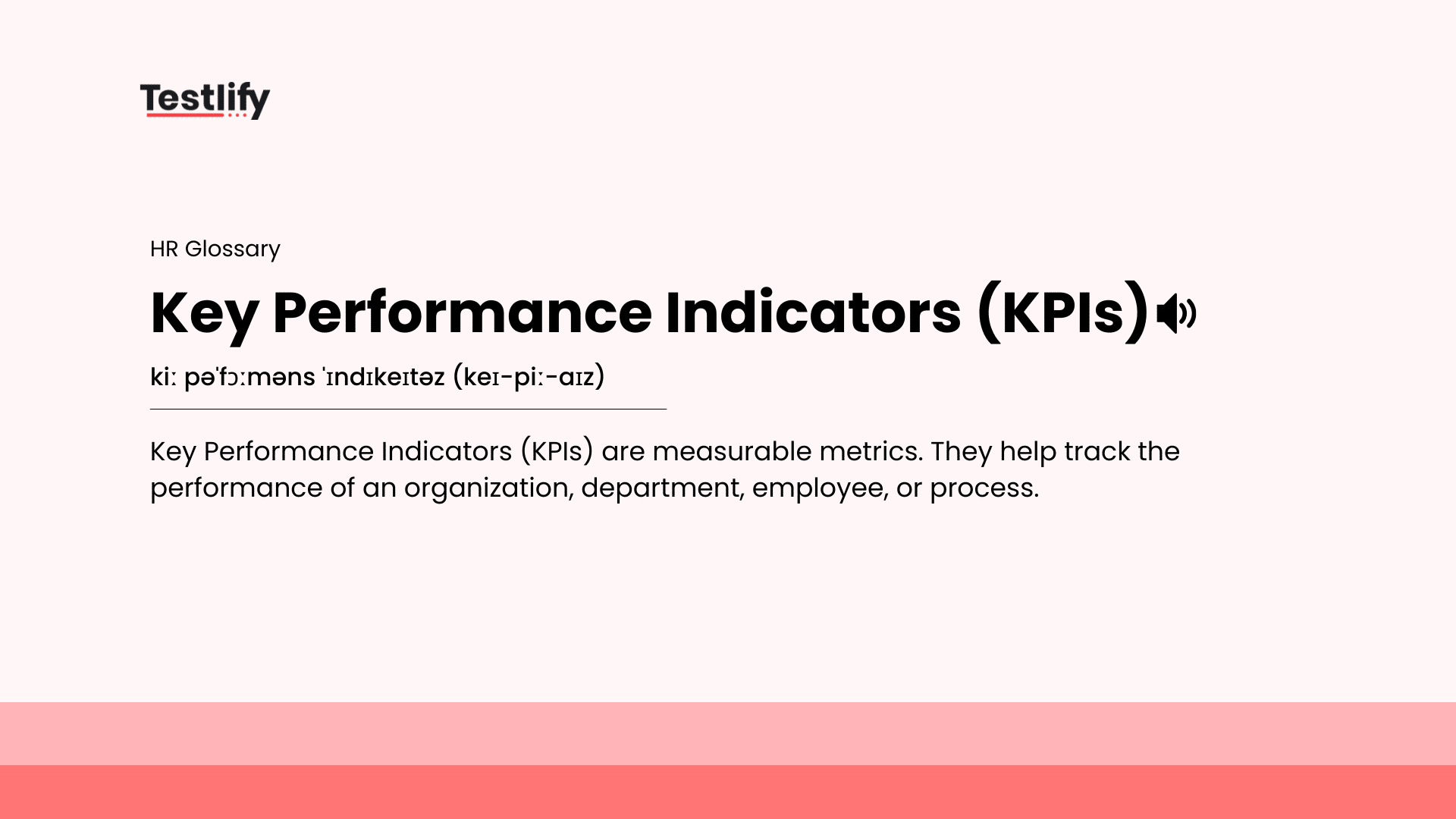 Testlify

HR Glossary

Key Performance Indicators (KPIs)

kiː pəˈfɔːməns ˈɪndɪkeɪtəz (keɪ-piː-aɪz)

Key Performance Indicators (KPIs) are measurable metrics. They help track the performance of an organization, department, employee, or process.